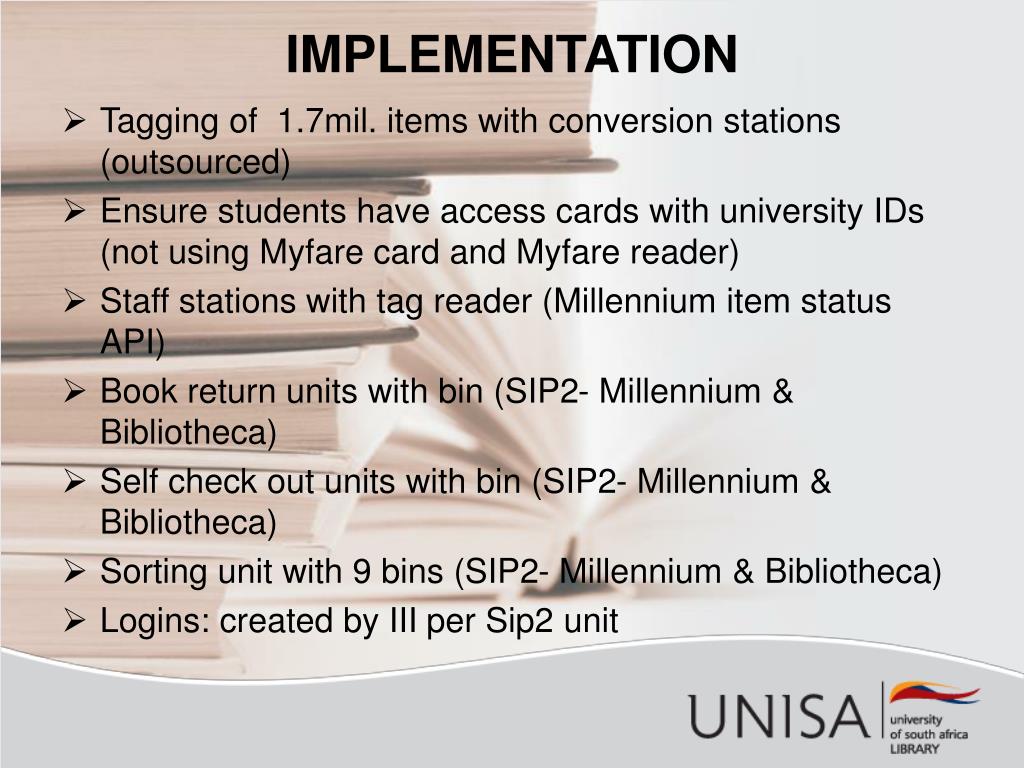 IMPLEMENTATION

➢ Tagging of 1.7mil. items with conversion stations (outsourced)

➢ Ensure students have access cards with university IDs (not using Myfare card and Myfare reader)

➢ Staff stations with tag reader (Millennium item status API)

➢ Book return units with bin (SIP2- Millennium & Bibliotheca)

➢ Self check out units with bin (SIP2- Millennium & Bibliotheca)

➢ Sorting unit with 9 bins (SIP2- Millennium & Bibliotheca)

➢ Logins: created by III per Sip2 unit

UNISA university of south africa LIBRARY